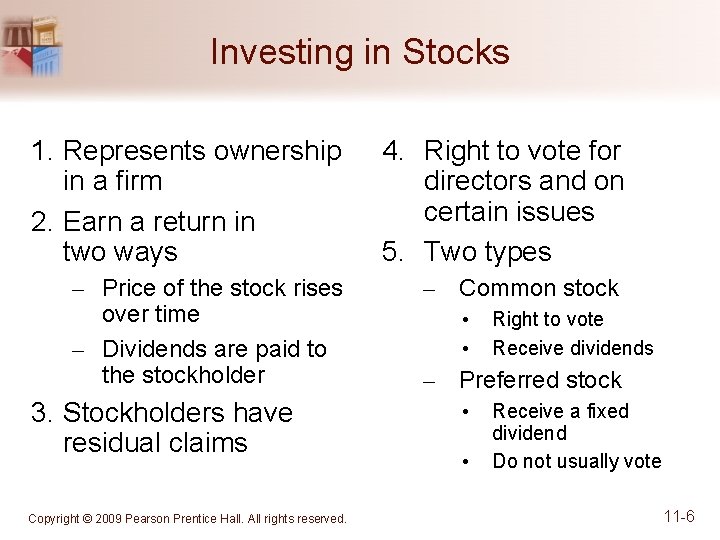 Investing in Stocks

1. Represents ownership in a firm
2. Earn a return in two ways
– Price of the stock rises over time
– Dividends are paid to the stockholder
3. Stockholders have residual claims

4. Right to vote for directors and on certain issues
5. Two types
– Common stock
• Right to vote
• Receive dividends
– Preferred stock
• Receive a fixed dividend
• Do not usually vote

Copyright © 2009 Pearson Prentice Hall. All rights reserved.

11-6